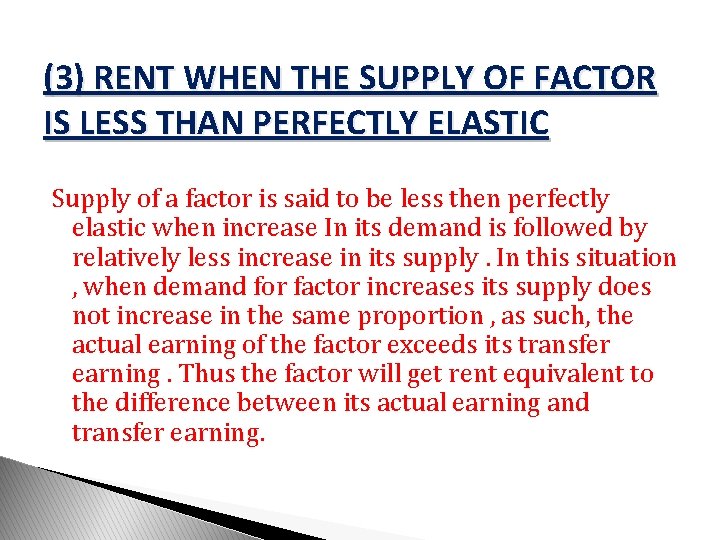 (3) RENT WHEN THE SUPPLY OF FACTOR IS LESS THAN PERFECTLY ELASTIC

Supply of a factor is said to be less then perfectly elastic when increase In its demand is followed by relatively less increase in its supply . In this situation , when demand for factor increases its supply does not increase in the same proportion , as such, the actual earning of the factor exceeds its transfer earning . Thus the factor will get rent equivalent to the difference between its actual earning and transfer earning.